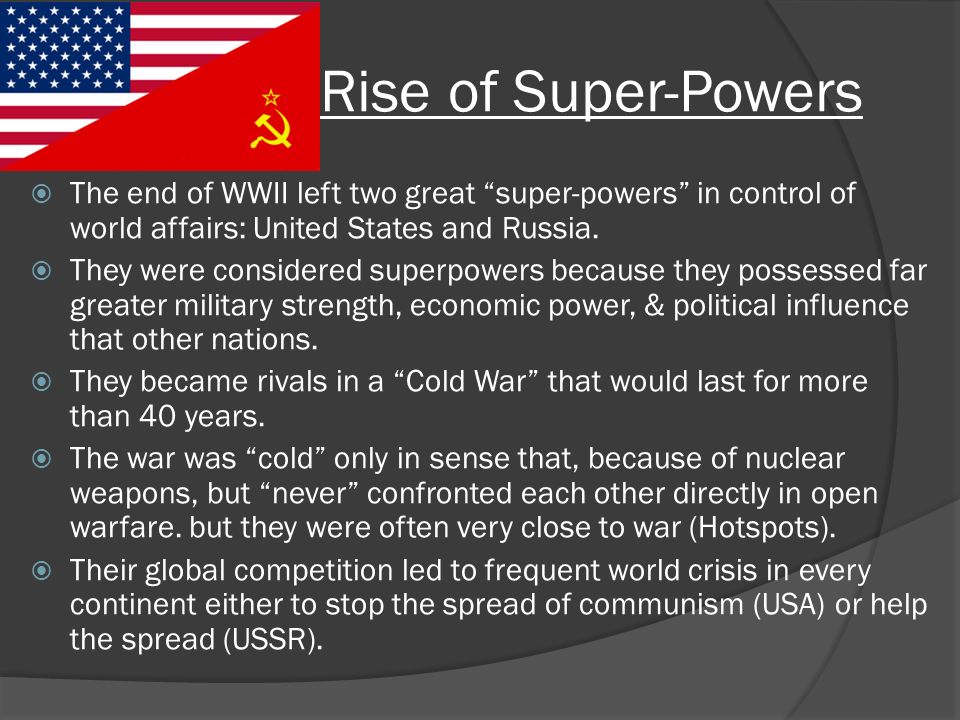 Rise of Super-Powers

The end of WWII left two great “super-powers” in control of world affairs: United States and Russia.

They were considered superpowers because they possessed far greater military strength, economic power, & political influence that other nations.

They became rivals in a “Cold War” that would last for more than 40 years.

The war was “cold” only in sense that, because of nuclear weapons, but “never” confronted each other directly in open warfare. but they were often very close to war (Hotspots).

Their global competition led to frequent world crisis in every continent either to stop the spread of communism (USA) or help the spread (USSR).